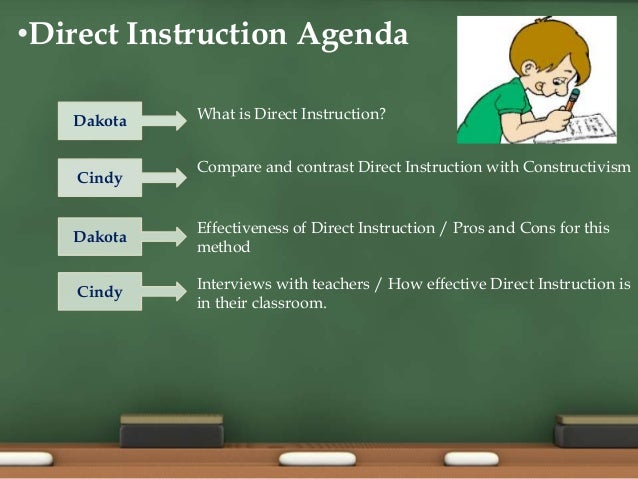 •Direct Instruction Agenda

Dakota

What is Direct Instruction?

Cindy

Compare and contrast Direct Instruction with Constructivism

Dakota

Effectiveness of Direct Instruction / Pros and Cons for this method

Cindy

Interviews with teachers / How effective Direct Instruction is in their classroom.